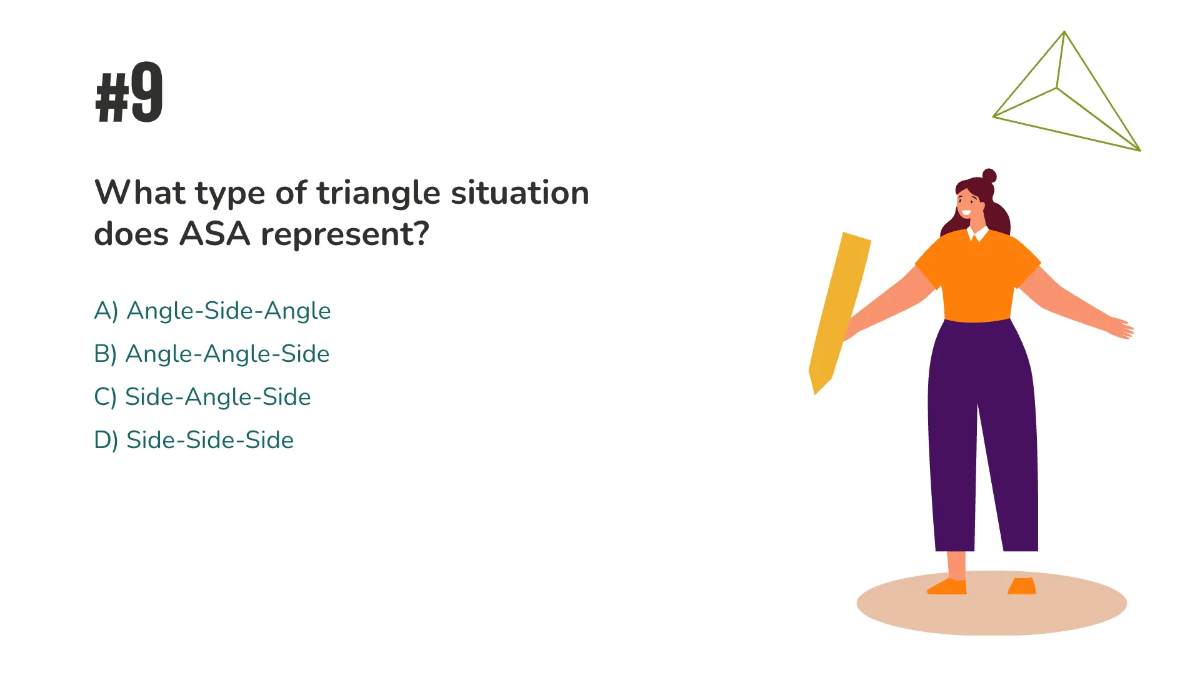 #9

What type of triangle situation does ASA represent?

A) Angle-Side-Angle

B) Angle-Angle-Side

C) Side-Angle-Side

D) Side-Side-Side